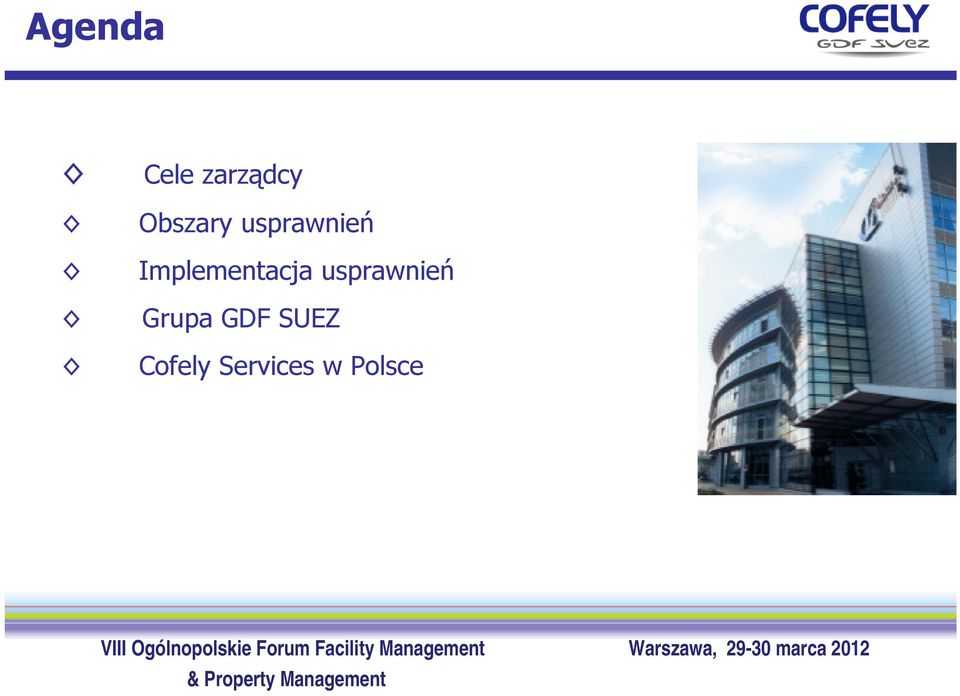 Agenda

COFELY
GDF SUEZ

◇ Cele zarządcy
◇ Obszary usprawnień
◇ Implementacja usprawnień
◇ Grupa GDF SUEZ
◇ Cofely Services w Polsce

VIII Ogólnopolskie Forum Facility Management & Property Management

Warszawa, 29-30 marca 2012